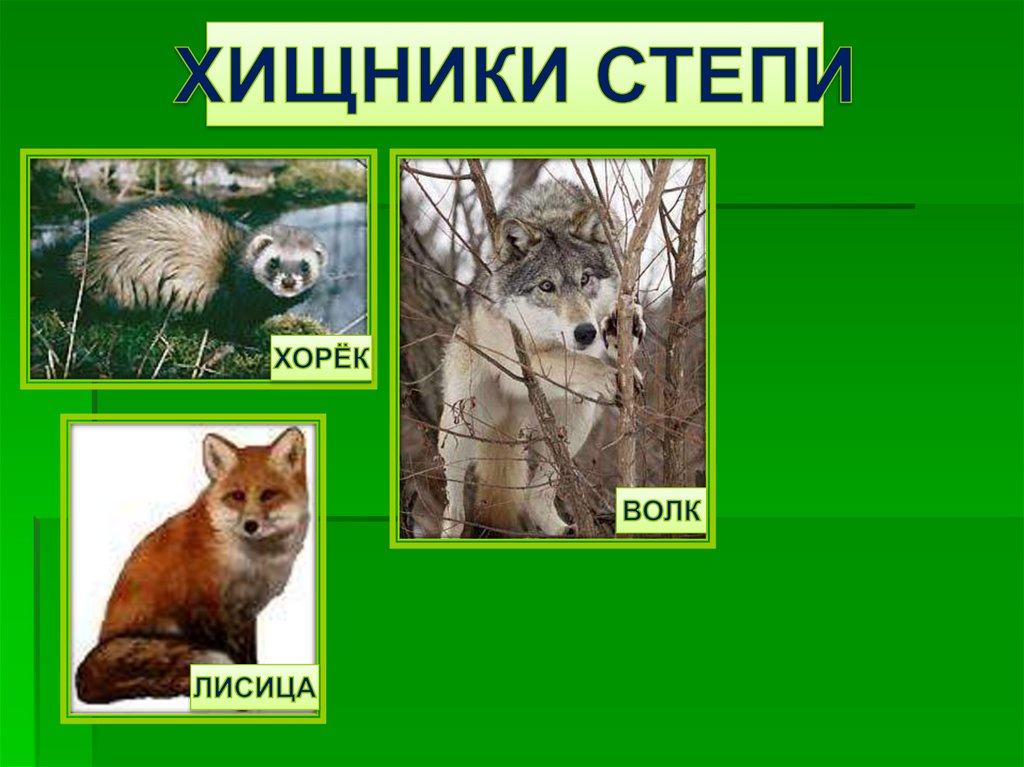 ХИЩНИКИ СТЕПИ

ХОРЁК

ВОЛК

ЛИСИЦА